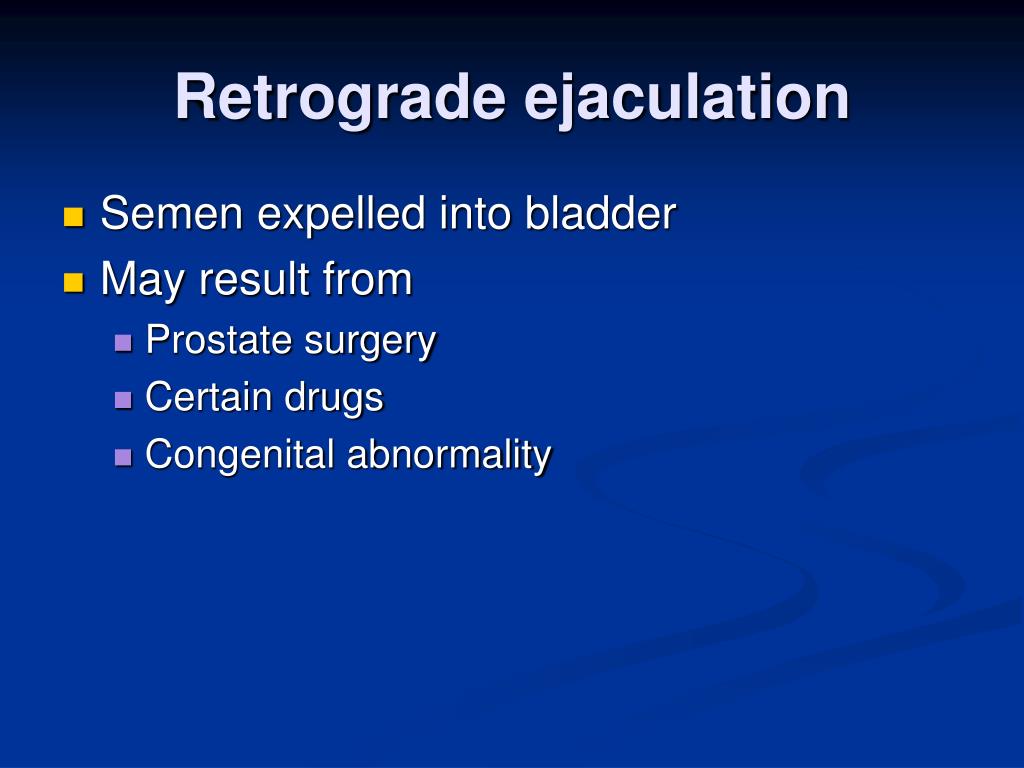 Retrograde ejaculation

Semen expelled into bladder
May result from
Prostate surgery
Certain drugs
Congenital abnormality